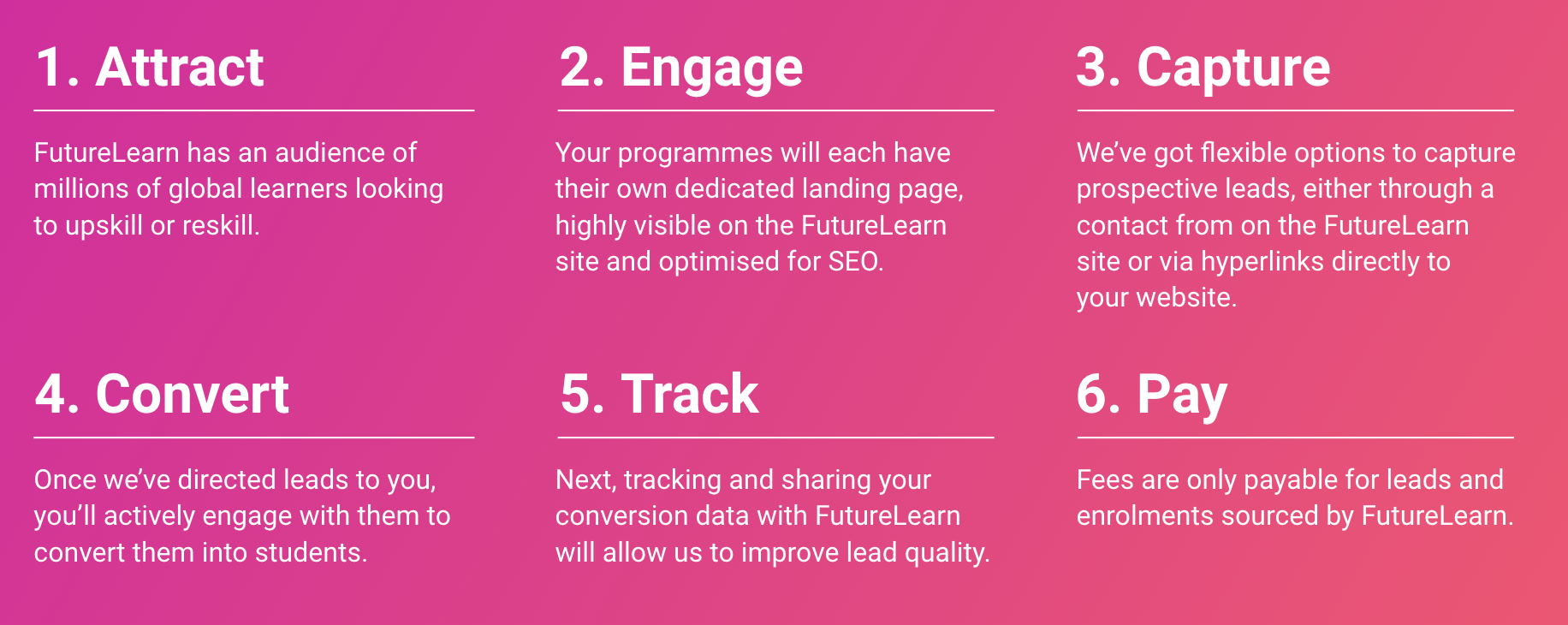 1. Attract

FutureLearn has an audience of millions of global learners looking to upskill or reskill.

2. Engage

Your programmes will each have their own dedicated landing page, highly visible on the FutureLearn site and optimised for SEO.

3. Capture

We've got flexible options to capture prospective leads, either through a contact from on the FutureLearn site or via hyperlinks directly to your website.

4. Convert

Once we've directed leads to you, you'll actively engage with them to convert them into students.

5. Track

Next, tracking and sharing your conversion data with FutureLearn will allow us to improve lead quality.

6. Pay

Fees are only payable for leads and enrolments sourced by FutureLearn.